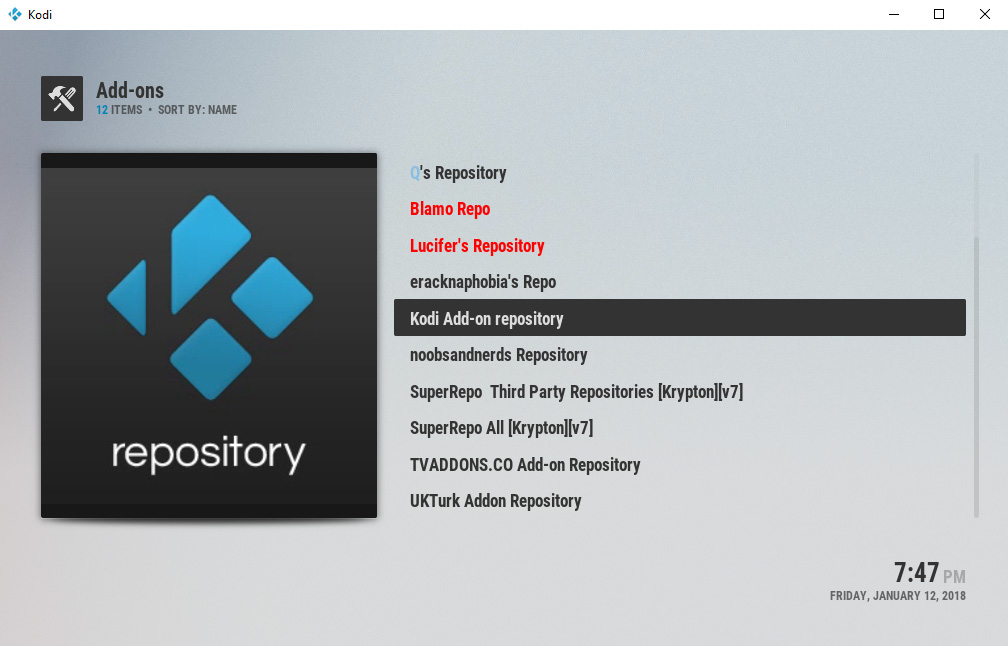 Kodi

Add-ons
12 ITEMS • SORT BY: NAME

repository

Q's Repository
Blamo Repo
Lucifer's Repository
eracknaphobia's Repo
Kodi Add-on repository
noobsandnerds Repository
SuperRepo Third Party Repositories [Krypton][v7]
SuperRepo All [Krypton][v7]
TVADDONS.CO Add-on Repository
UKTurk Addon Repository

7:47 PM
FRIDAY, JANUARY 12, 2018